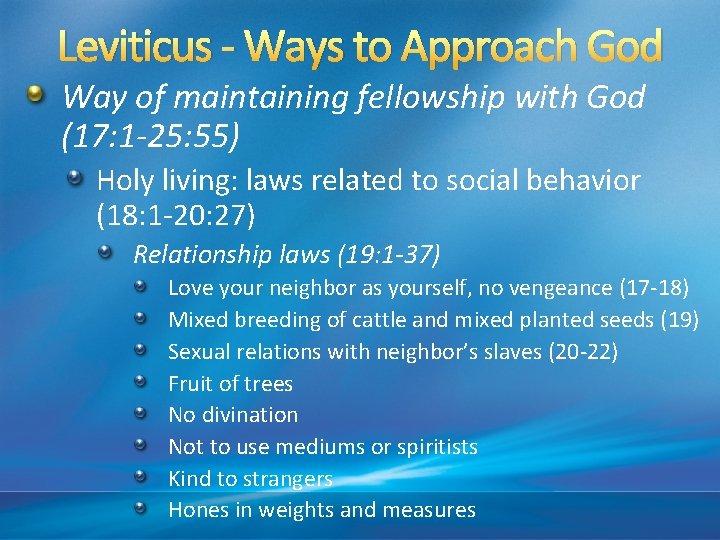 Leviticus - Ways to Approach God

Way of maintaining fellowship with God (17:1-25:55)

Holy living: laws related to social behavior (18:1-20:27)

Relationship laws (19:1-37)

Love your neighbor as yourself, no vengeance (17-18)

Mixed breeding of cattle and mixed planted seeds (19)

Sexual relations with neighbor's slaves (20-22)

Fruit of trees

No divination

Not to use mediums or spiritists

Kind to strangers

Hones in weights and measures